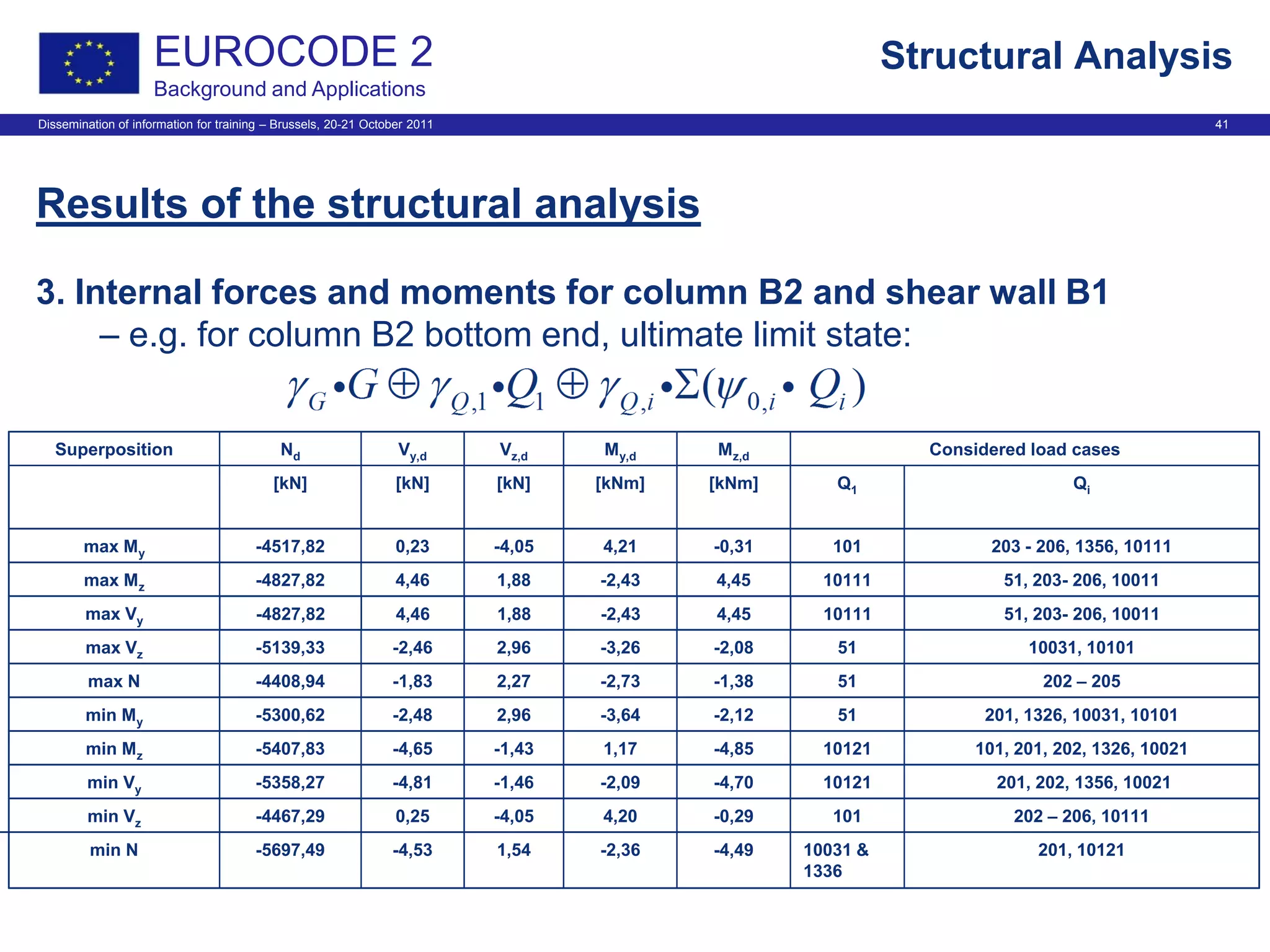 EUROCODE 2
Background and Applications

Structural Analysis

Dissemination of information for training – Brussels, 20-21 October 2011

41

Results of the structural analysis

3. Internal forces and moments for column B2 and shear wall B1
– e.g. for column B2 bottom end, ultimate limit state:

$\gamma_G \bullet G \oplus \gamma_{Q,1} \bullet Q_1 \oplus \gamma_{Q,i} \bullet \Sigma(\psi_{0,i} \bullet Q_i)$

| Superposition | $N_d$ | $V_{y,d}$ | $V_{z,d}$ | $M_{y,d}$ | $M_{z,d}$ | Considered load cases | |
|---|---|---|---|---|---|---|---|
| | [kN] | [kN] | [kN] | [kNm] | [kNm] | $Q_1$ | $Q_i$ |
| max $M_y$ | -4517,82 | 0,23 | -4,05 | 4,21 | -0,31 | 101 | 203 - 206, 1356, 10111 |
| max $M_z$ | -4827,82 | 4,46 | 1,88 | -2,43 | 4,45 | 10111 | 51, 203- 206, 10011 |
| max $V_y$ | -4827,82 | 4,46 | 1,88 | -2,43 | 4,45 | 10111 | 51, 203- 206, 10011 |
| max $V_z$ | -5139,33 | -2,46 | 2,96 | -3,26 | -2,08 | 51 | 10031, 10101 |
| max N | -4408,94 | -1,83 | 2,27 | -2,73 | -1,38 | 51 | 202 – 205 |
| min $M_y$ | -5300,62 | -2,48 | 2,96 | -3,64 | -2,12 | 51 | 201, 1326, 10031, 10101 |
| min $M_z$ | -5407,83 | -4,65 | -1,43 | 1,17 | -4,85 | 10121 | 101, 201, 202, 1326, 10021 |
| min $V_y$ | -5358,27 | -4,81 | -1,46 | -2,09 | -4,70 | 10121 | 201, 202, 1356, 10021 |
| min $V_z$ | -4467,29 | 0,25 | -4,05 | 4,20 | -0,29 | 101 | 202 – 206, 10111 |
| min N | -5697,49 | -4,53 | 1,54 | -2,36 | -4,49 | 10031 & 1336 | 201, 10121 |